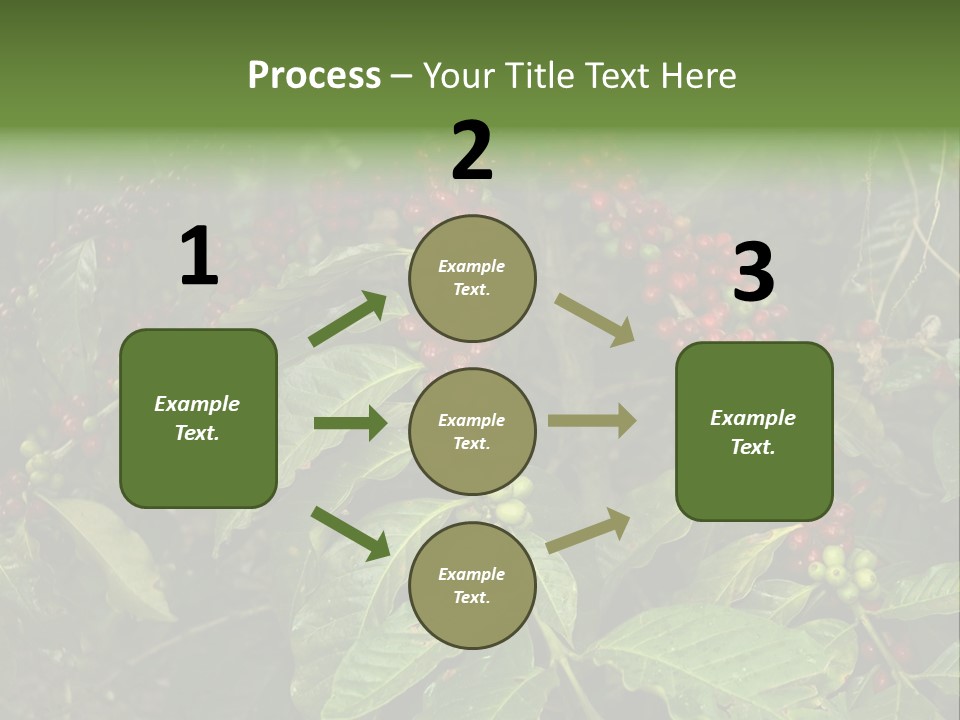 Process – Your Title Text Here

1

Example Text.

2

Example Text.

Example Text.

Example Text.

3

Example Text.